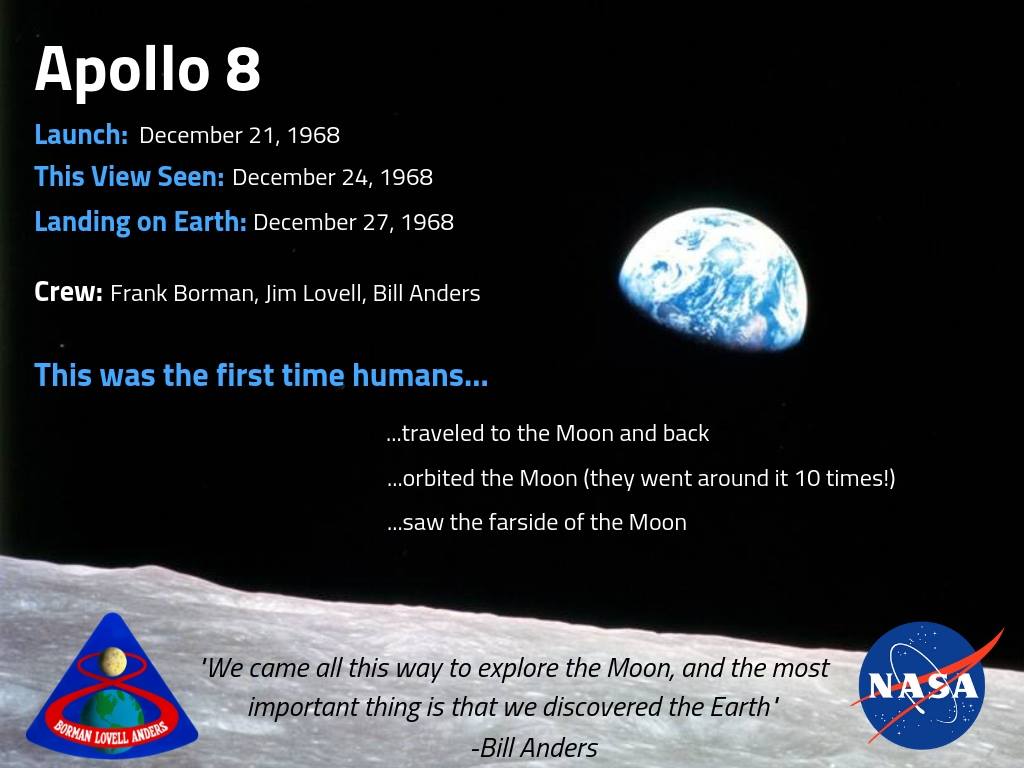 Apollo 8

Launch: December 21, 1968

This View Seen: December 24, 1968

Landing on Earth: December 27, 1968

Crew: Frank Borman, Jim Lovell, Bill Anders

This was the first time humans...

...traveled to the Moon and back

...orbited the Moon (they went around it 10 times!)

...saw the farside of the Moon

BORMAN LOVELL ANDERS

'We came all this way to explore the Moon, and the most important thing is that we discovered the Earth' -Bill Anders

NASA